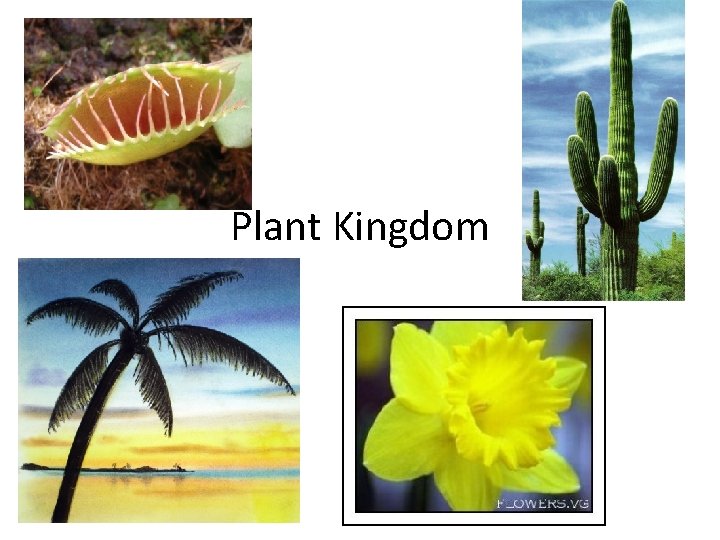 Plant Kingdom

FLOWERS.VG